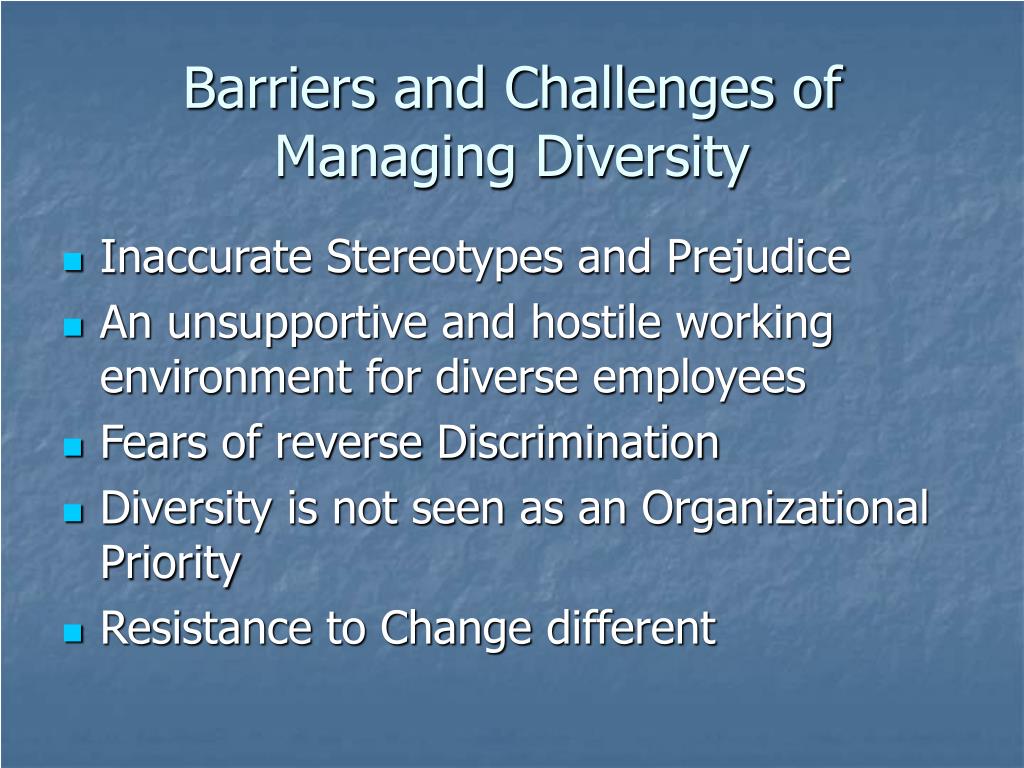 Barriers and Challenges of Managing Diversity

- Inaccurate Stereotypes and Prejudice
- An unsupportive and hostile working environment for diverse employees
- Fears of reverse Discrimination
- Diversity is not seen as an Organizational Priority
- Resistance to Change different